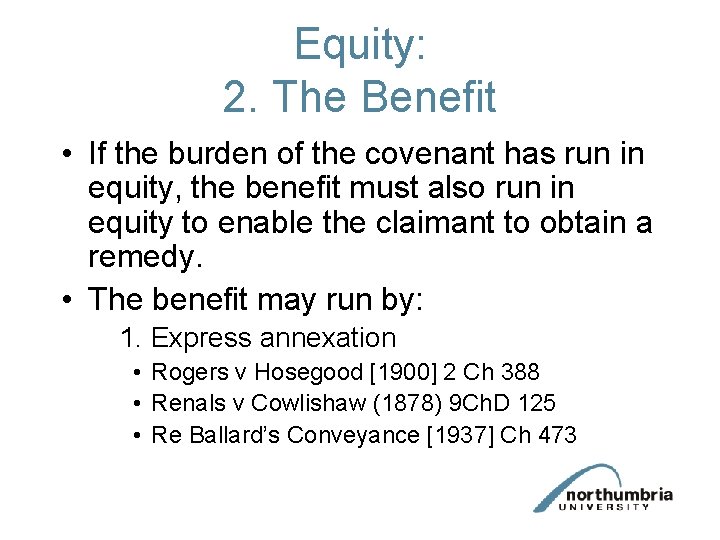 Equity:
2. The Benefit

• If the burden of the covenant has run in equity, the benefit must also run in equity to enable the claimant to obtain a remedy.
• The benefit may run by:
1. Express annexation
• Rogers v Hosegood [1900] 2 Ch 388
• Renals v Cowlishaw (1878) 9ChD 125
• Re Ballard's Conveyance [1937] Ch 473

northumbria
UNIVERSITY